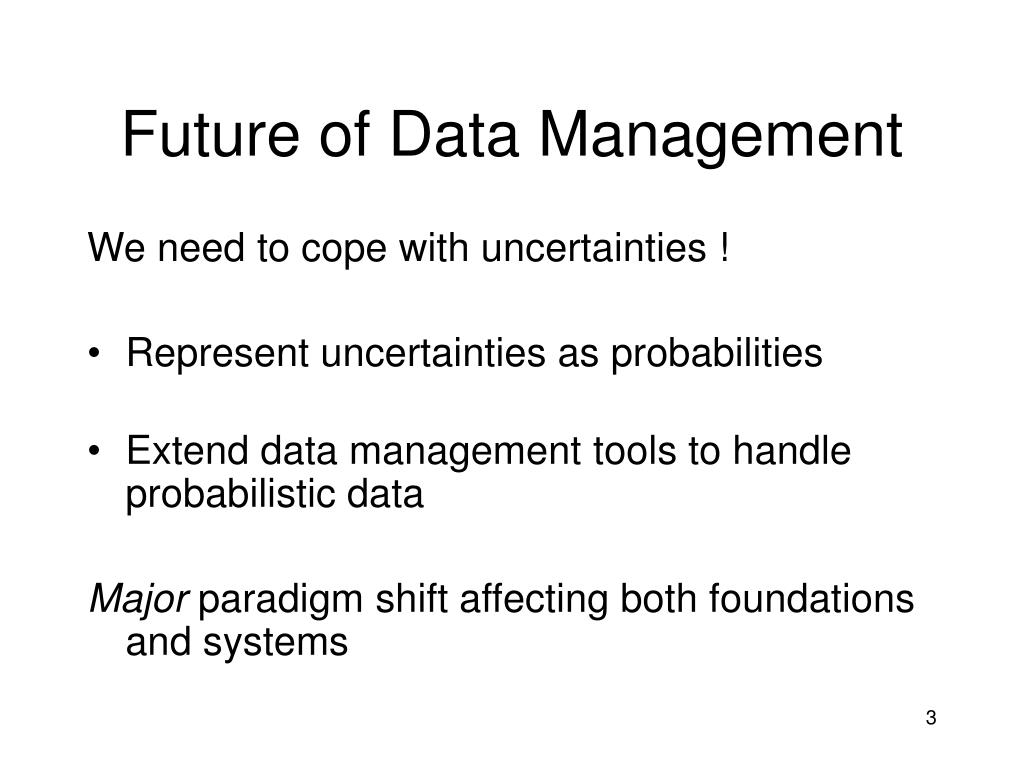 Future of Data Management

We need to cope with uncertainties !

• Represent uncertainties as probabilities

• Extend data management tools to handle probabilistic data

Major paradigm shift affecting both foundations and systems

3